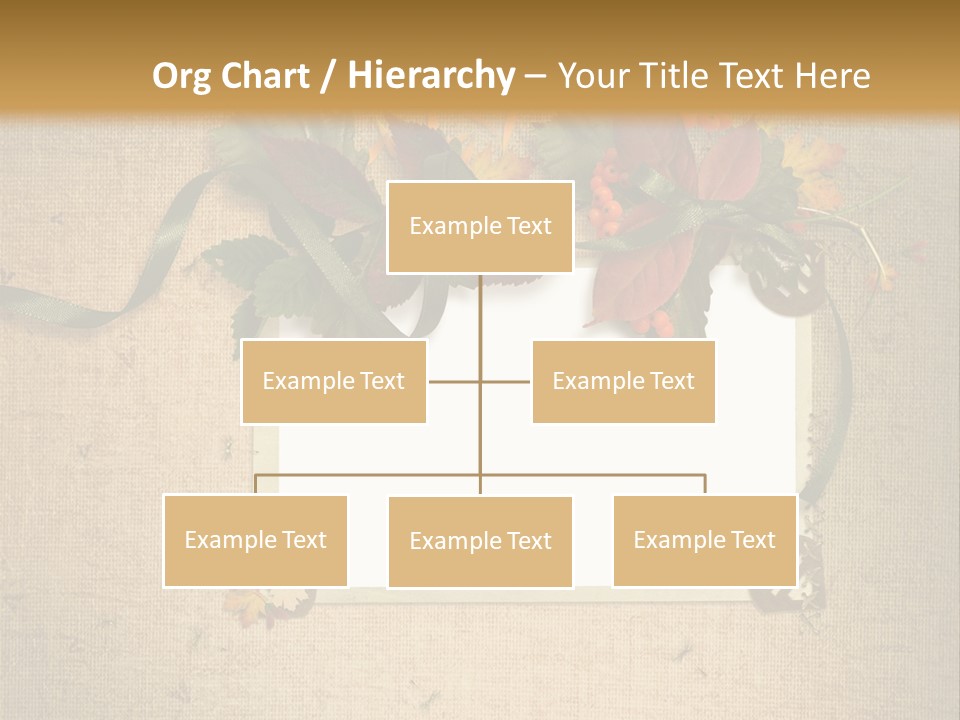 Org Chart / Hierarchy – Your Title Text Here

Example Text

Example Text

Example Text

Example Text

Example Text

Example Text